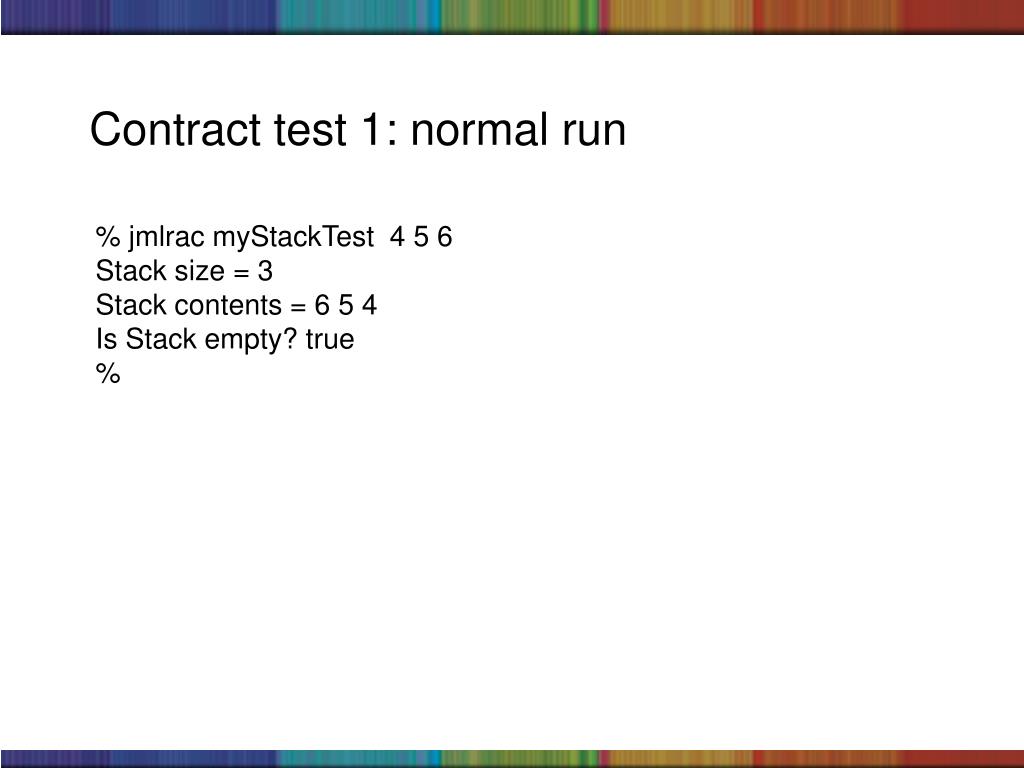 Contract test 1: normal run

% jmlrac myStackTest 4 5 6
Stack size = 3
Stack contents = 6 5 4
Is Stack empty? true
%